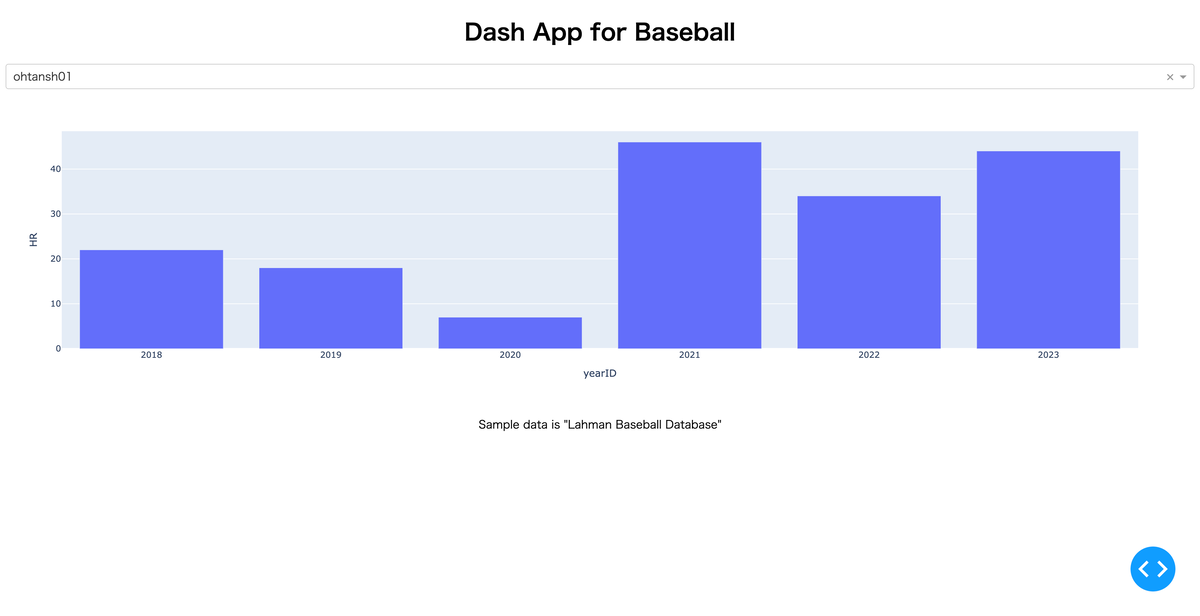 Dash App for Baseball

ohtansh01 ×

HR

40
30
20
10
0

2018
2019
2020
2021
2022
2023

yearID

Sample data is "Lahman Baseball Database"